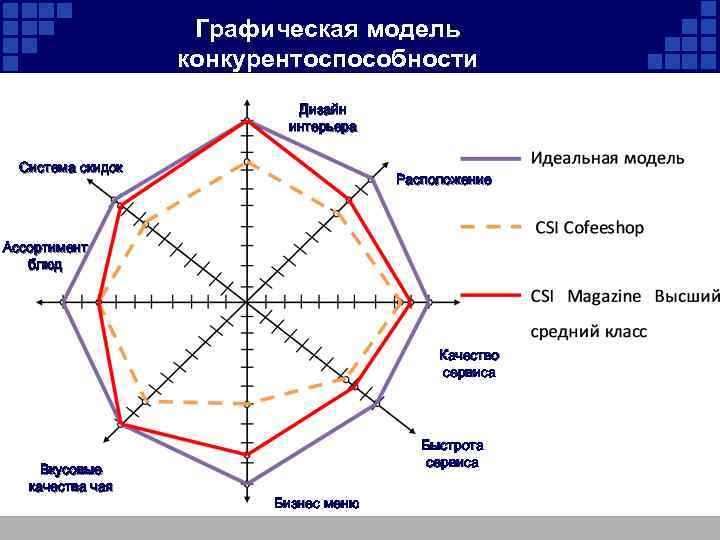 Графическая модель конкурентоспособности

Дизайн интерьера

Расположение

Качество сервиса

Быстрота сервиса

Бизнес меню

Вкусовые качества чая

Ассортимент блюд

Система скидок

Идеальная модель

CSI Cofeeshop

CSI Magazine Высший средний класс